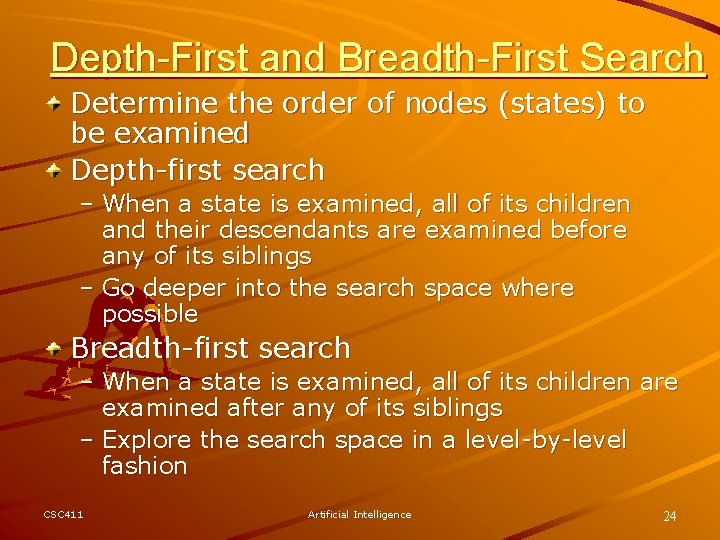 Depth-First and Breadth-First Search

Determine the order of nodes (states) to be examined

Depth-first search

– When a state is examined, all of its children and their descendants are examined before any of its siblings

– Go deeper into the search space where possible

Breadth-first search

– When a state is examined, all of its children are examined after any of its siblings

– Explore the search space in a level-by-level fashion

CSC411

Artificial Intelligence

24